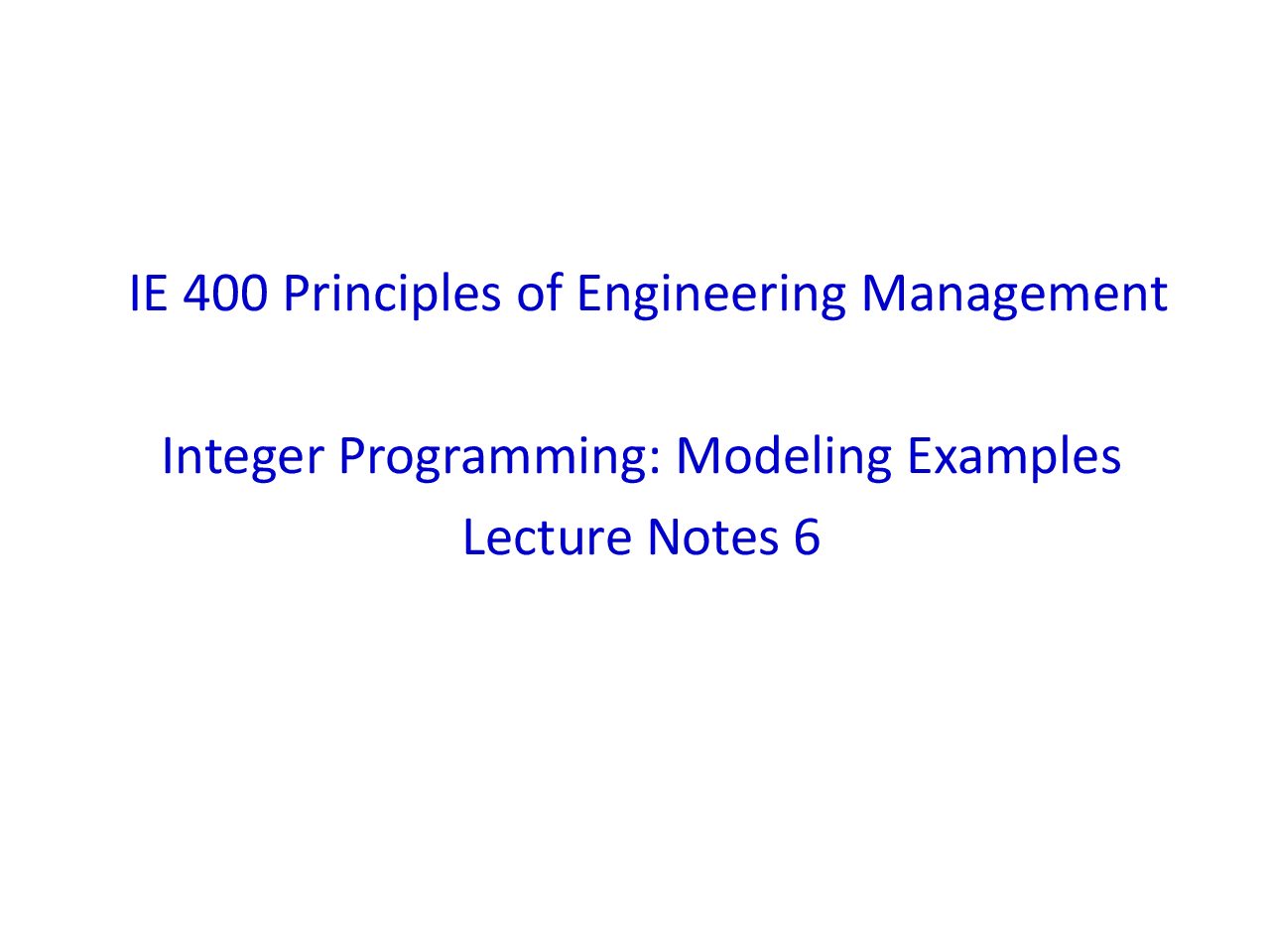 IE 400 Principles of Engineering Management

Integer Programming: Modeling Examples
Lecture Notes 6